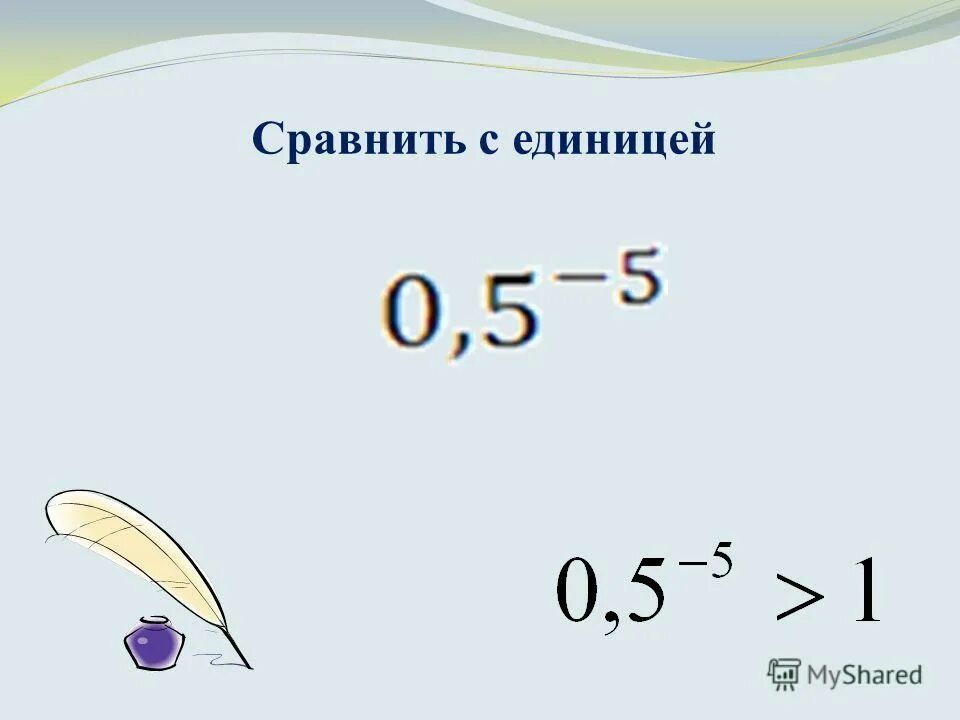 Сравнить с единицей

$0,5^{-5}$

$0,5^{-5} > 1$

MyShared